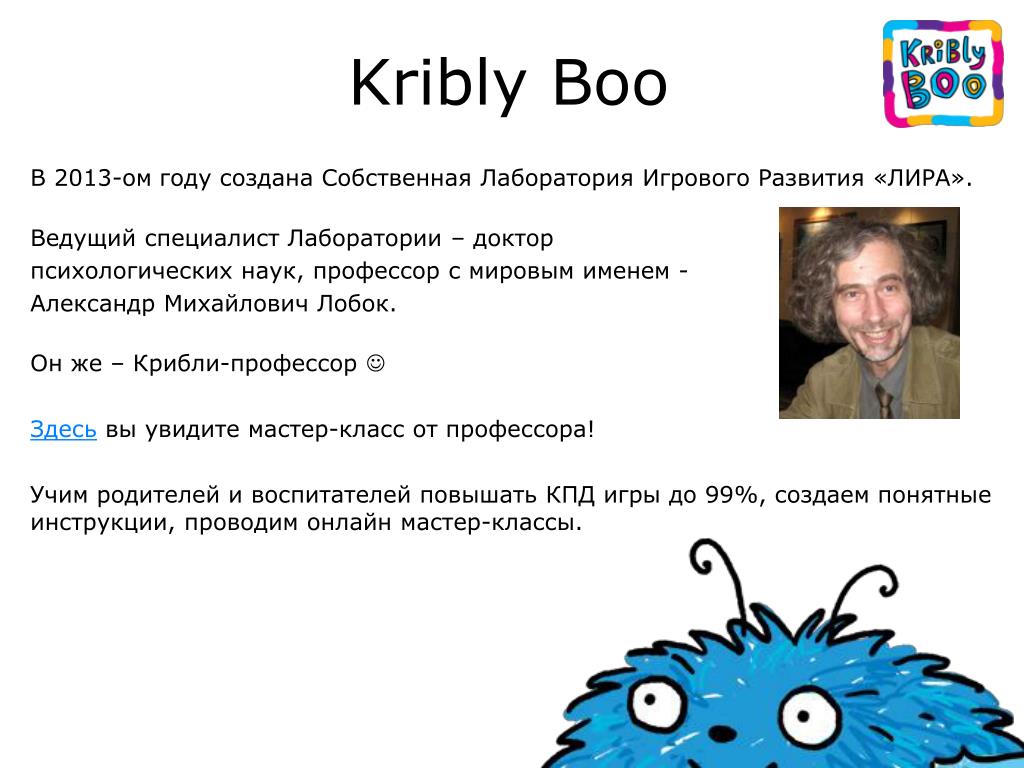 Kribly Boo

KRiBly BOO

В 2013-ом году создана Собственная Лаборатория Игрового Развития «ЛИРА».

Ведущий специалист Лаборатории – доктор психологических наук, профессор с мировым именем - Александр Михайлович Лобок.

Он же – Крибли-профессор ☺

Здесь вы увидите мастер-класс от профессора!

Учим родителей и воспитателей повышать КПД игры до 99%, создаем понятные инструкции, проводим онлайн мастер-классы.